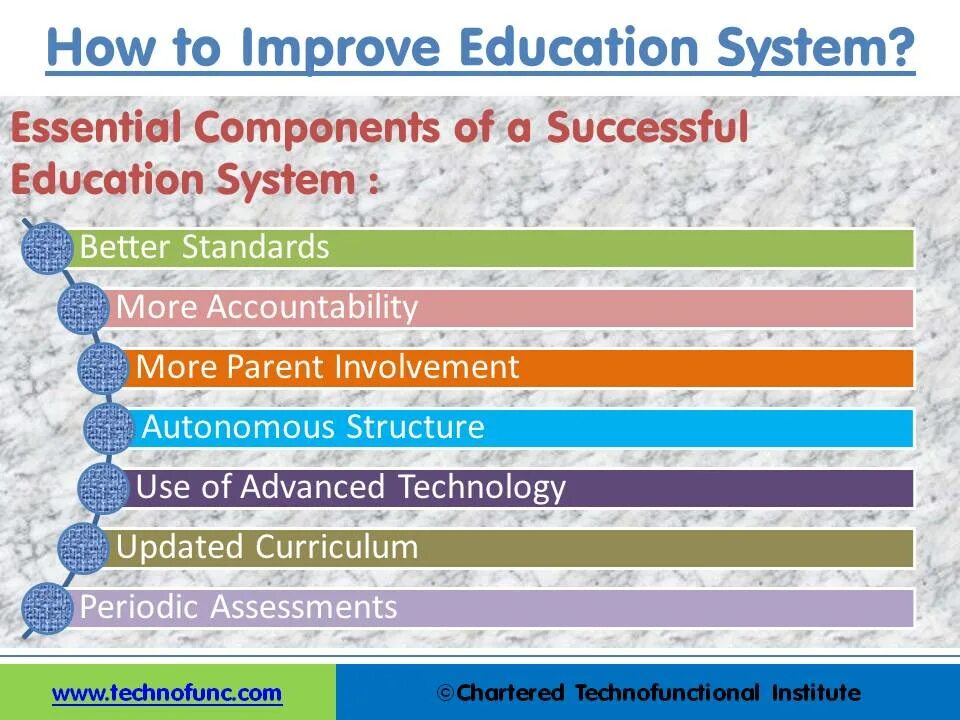 How to Improve Education System?

Essential Components of a Successful Education System :

Better Standards

More Accountability

More Parent Involvement

Autonomous Structure

Use of Advanced Technology

Updated Curriculum

Periodic Assessments

www.technofunc.com

©Chartered Technofunctional Institute